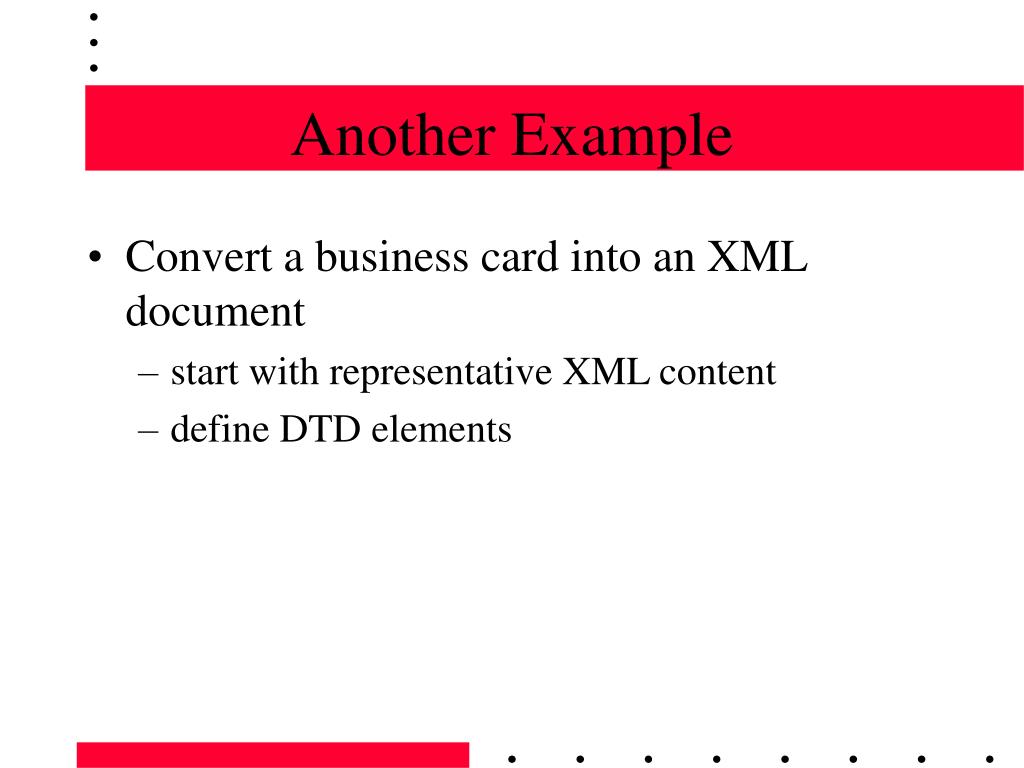 Another Example

• Convert a business card into an XML document

– start with representative XML content

– define DTD elements